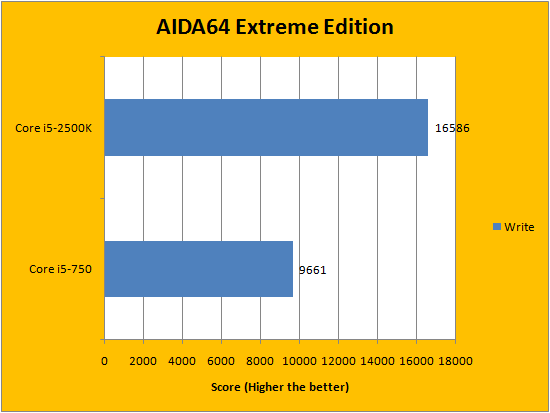 AIDA64 Extreme Edition

Core i5-2500K
16586

Core i5-750
9661

Write

0 2000 4000 6000 8000 10000 12000 14000 16000 18000

Score (Higher the better)